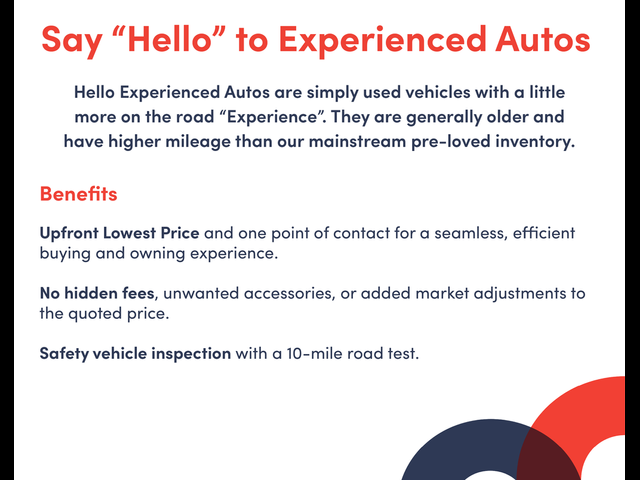 Say “Hello” to Experienced Autos

Hello Experienced Autos are simply used vehicles with a little more on the road “Experience”. They are generally older and have higher mileage than our mainstream pre-loved inventory.

Benefits

Upfront Lowest Price and one point of contact for a seamless, efficient buying and owning experience.

No hidden fees, unwanted accessories, or added market adjustments to the quoted price.

Safety vehicle inspection with a 10-mile road test.